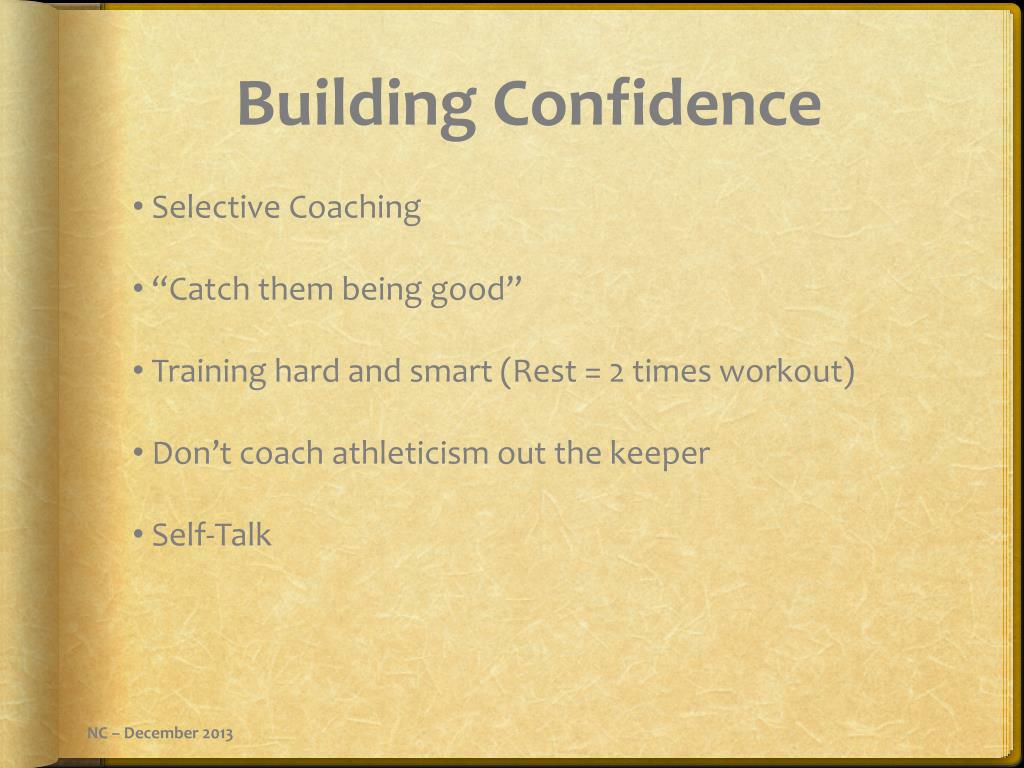 Building Confidence

• Selective Coaching

• “Catch them being good”

• Training hard and smart (Rest = 2 times workout)

• Don’t coach athleticism out the keeper

• Self-Talk

NC – December 2013